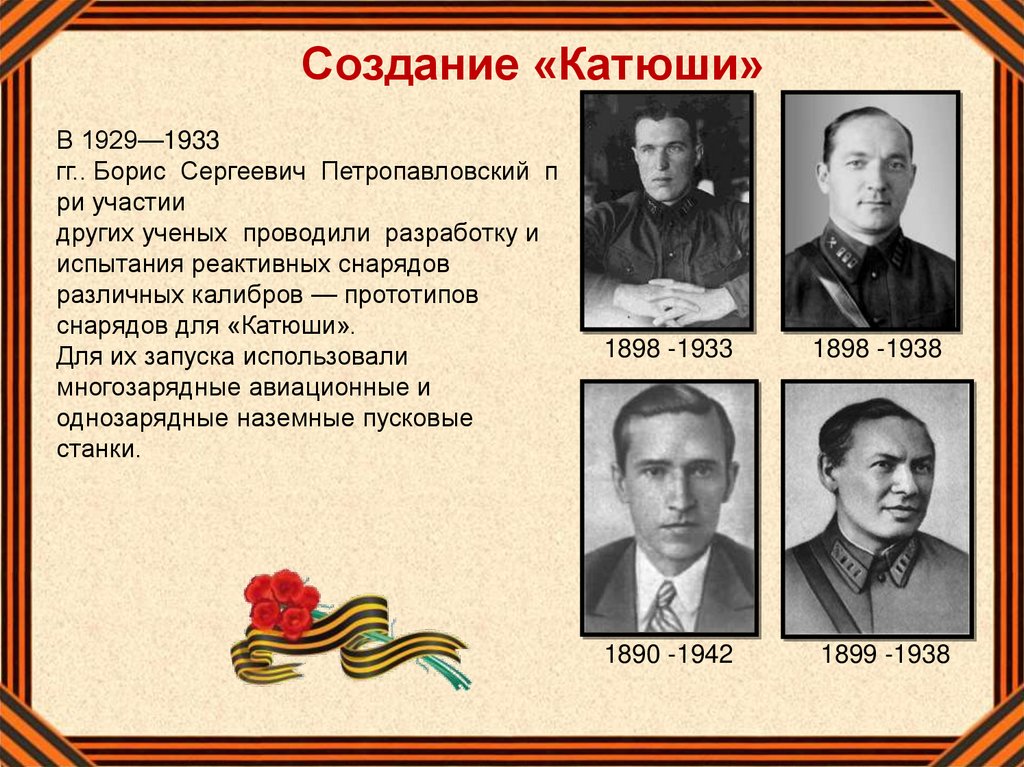 Создание «Катюши»

В 1929—1933 гг.. Борис Сергеевич Петропавловский п ри участии других ученых проводили разработку и испытания реактивных снарядов различных калибров — прототипов снарядов для «Катюши». Для их запуска использовали многозарядные авиационные и однозарядные наземные пусковые станки.

1898 -1933

1898 -1938

1890 -1942

1899 -1938